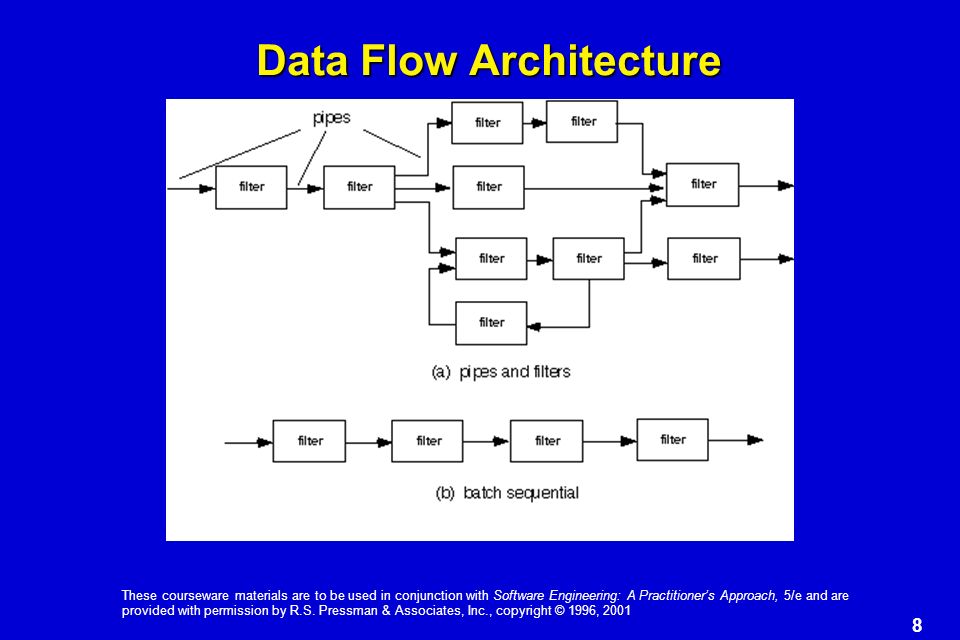 Data Flow Architecture

pipes

filter

filter

filter

filter

filter

filter

filter

filter

filter

filter

(a) pipes and filters

filter

filter

filter

filter

(b) batch sequential

These courseware materials are to be used in conjunction with Software Engineering: A Practitioner's Approach, 5/e and are provided with permission by R.S. Pressman & Associates, Inc., copyright © 1996, 2001

8